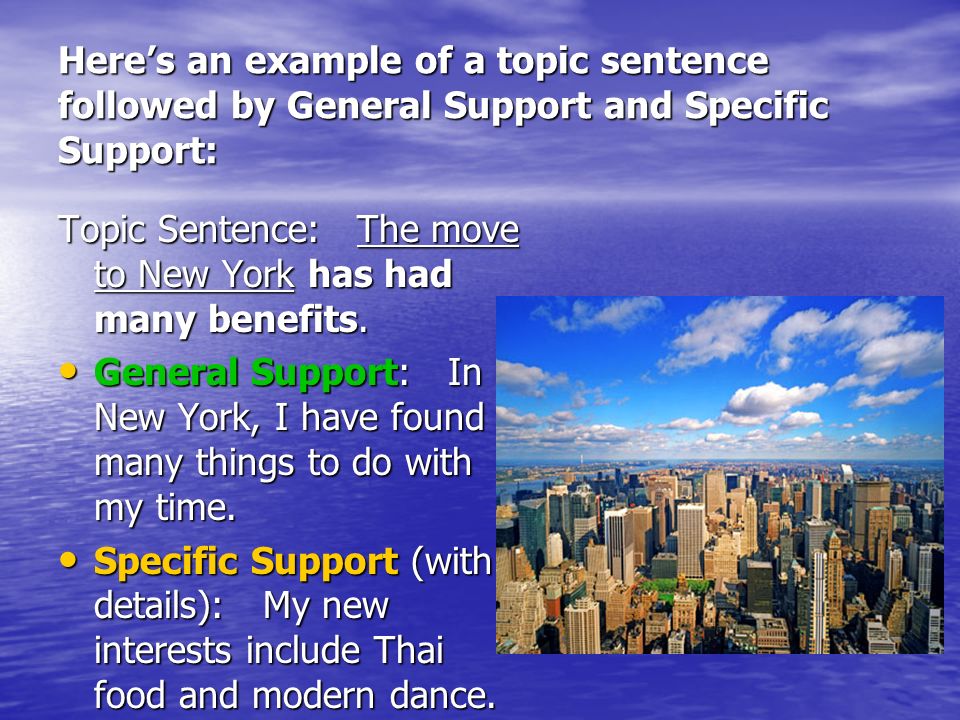 Here's an example of a topic sentence followed by General Support and Specific Support:

Topic Sentence: The move to New York has had many benefits.

• General Support: In New York, I have found many things to do with my time.

• Specific Support (with details): My new interests include Thai food and modern dance.